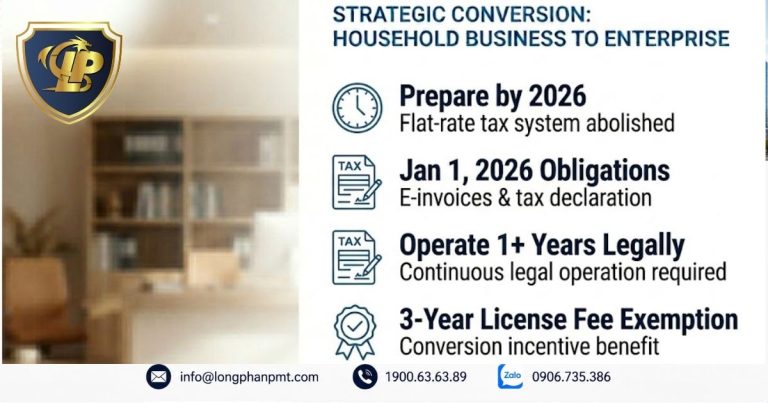 LP

STRATEGIC CONVERSION:
HOUSEHOLD BUSINESS TO ENTERPRISE

Prepare by 2026
Flat-rate tax system abolished

TAX
Jan 1, 2026 Obligations
E-invoices & tax declaration

TAX
Operate 1+ Years Legally
Continuous legal operation required

3-Year License Fee Exemption
Conversion incentive benefit

info@longphanpmt.com
1900.63.63.89
Zalo
0906.735.386